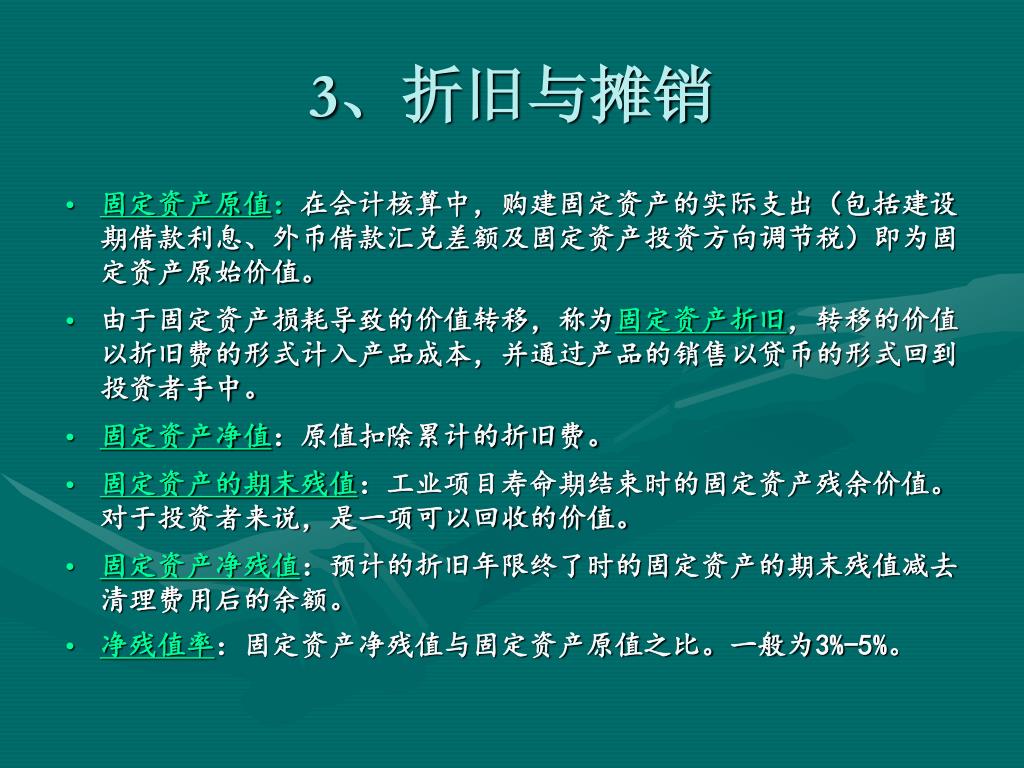 3、折旧与摊销

• 固定资产原值：在会计核算中，购建固定资产的实际支出（包括建设期借款利息、外币借款汇兑差额及固定资产投资方向调节税）即为固定资产原始价值。

• 由于固定资产损耗导致的价值转移，称为固定资产折旧，转移的价值以折旧费的形式计入产品成本，并通过产品的销售以货币的形式回到投资者手中。

• 固定资产净值：原值扣除累计的折旧费。

• 固定资产的期末残值：工业项目寿命期结束时的固定资产残余价值。对于投资者来说，是一项可以回收的价值。

• 固定资产净残值：预计的折旧年限终了时的固定资产的期末残值减去清理费用后的余额。

• 净残值率：固定资产净残值与固定资产原值之比。一般为3%-5%。